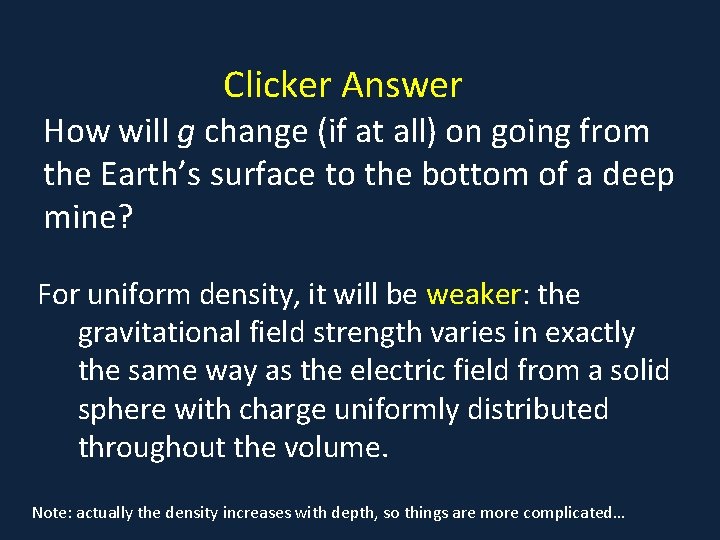 Clicker Answer

How will $g$ change (if at all) on going from the Earth's surface to the bottom of a deep mine?

For uniform density, it will be weaker: the gravitational field strength varies in exactly the same way as the electric field from a solid sphere with charge uniformly distributed throughout the volume.

Note: actually the density increases with depth, so things are more complicated…